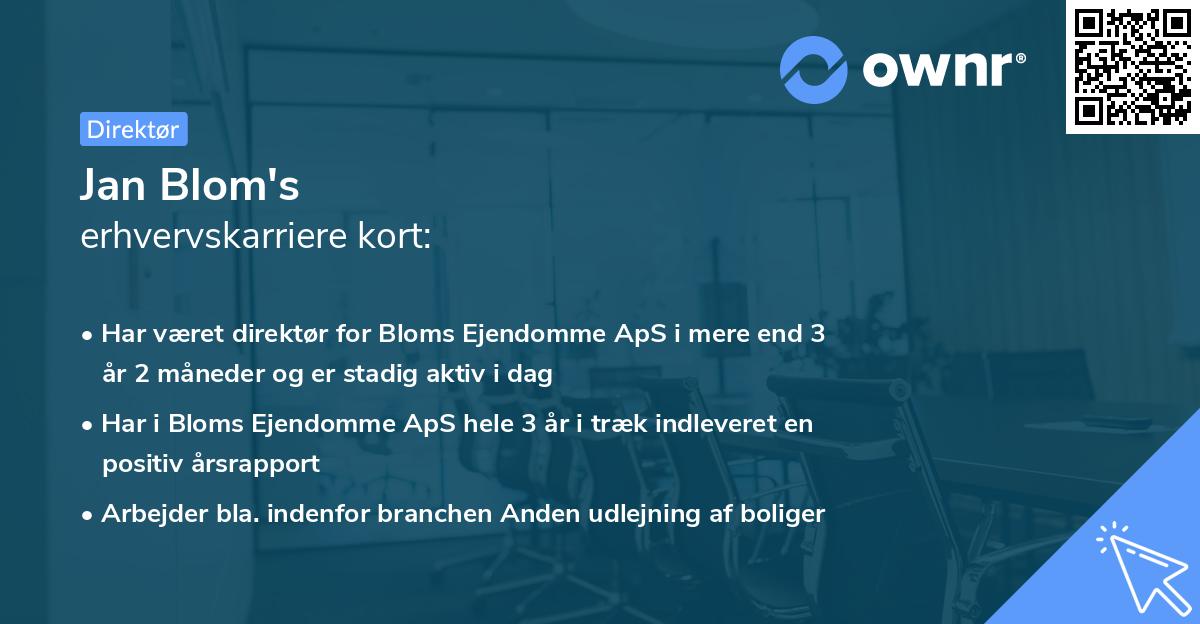 ownr®

Direktør

Jan Blom's
erhvervskarriere kort:

• Har været direktør for Bloms Ejendomme ApS i mere end 3 år 2 måneder og er stadig aktiv i dag

• Har i Bloms Ejendomme ApS hele 3 år i træk indleveret en positiv årsrapport

• Arbejder bla. indenfor branchen Anden udlejning af boliger